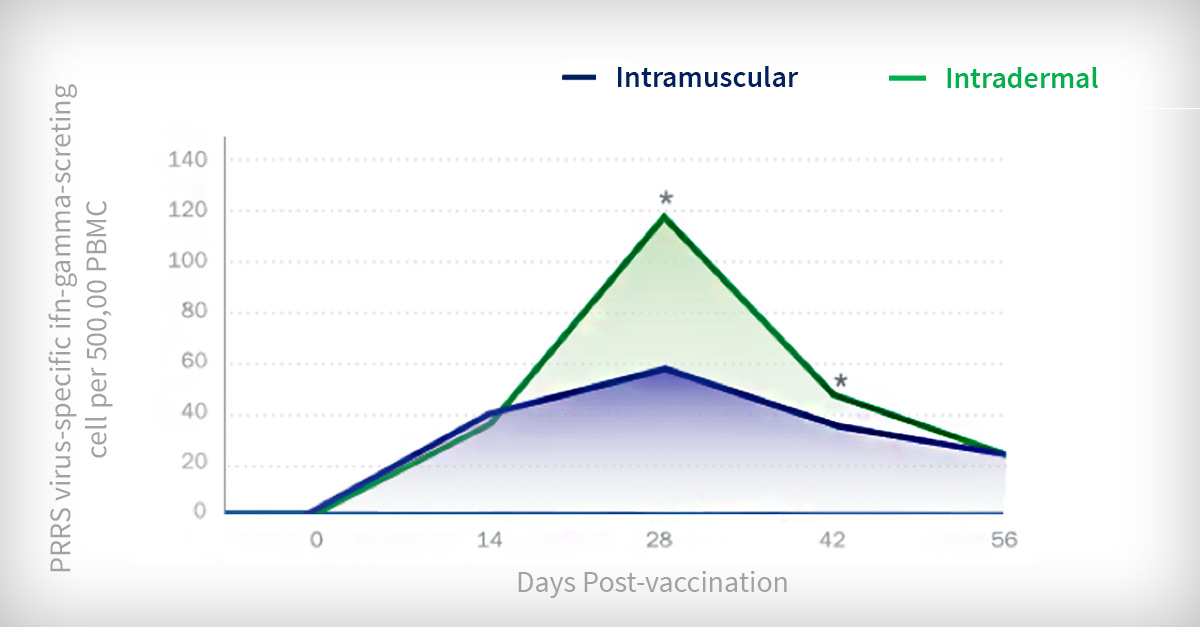 Intramuscular
Intradermal

PRRS virus-specific ifn-gamma-screting cell per 500,00 PBMC

140
120
100
80
60
40
20
0

*
*

0
14
28
42
56

Days Post-vaccination